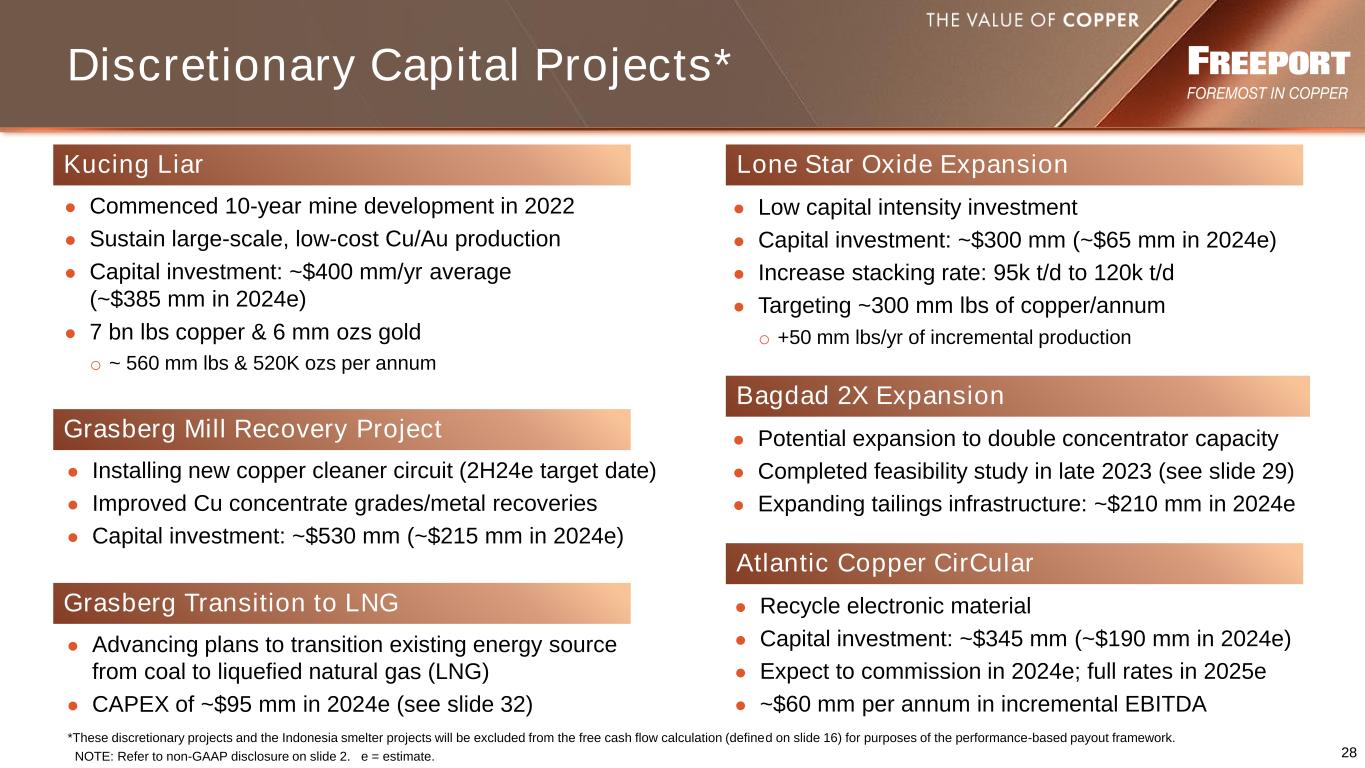 THE VALUE OF COPPER

Discretionary Capital Projects*

FREEPORT
FOREMOST IN COPPER

Kucing Liar

● Commenced 10-year mine development in 2022
● Sustain large-scale, low-cost Cu/Au production
● Capital investment: ~$400 mm/yr average (~$385 mm in 2024e)
● 7 bn lbs copper & 6 mm ozs gold
○ ~ 560 mm lbs & 520K ozs per annum

Grasberg Mill Recovery Project

● Installing new copper cleaner circuit (2H24e target date)
● Improved Cu concentrate grades/metal recoveries
● Capital investment: ~$530 mm (~$215 mm in 2024e)

Grasberg Transition to LNG

● Advancing plans to transition existing energy source from coal to liquefied natural gas (LNG)
● CAPEX of ~$95 mm in 2024e (see slide 32)

Lone Star Oxide Expansion

● Low capital intensity investment
● Capital investment: ~$300 mm (~$65 mm in 2024e)
● Increase stacking rate: 95k t/d to 120k t/d
● Targeting ~300 mm lbs of copper/annum
○ +50 mm lbs/yr of incremental production

Bagdad 2X Expansion

● Potential expansion to double concentrator capacity
● Completed feasibility study in late 2023 (see slide 29)
● Expanding tailings infrastructure: ~$210 mm in 2024e

Atlantic Copper CirCular

● Recycle electronic material
● Capital investment: ~$345 mm (~$190 mm in 2024e)
● Expect to commission in 2024e; full rates in 2025e
● ~$60 mm per annum in incremental EBITDA

*These discretionary projects and the Indonesia smelter projects will be excluded from the free cash flow calculation (defined on slide 16) for purposes of the performance-based payout framework.
NOTE: Refer to non-GAAP disclosure on slide 2. e = estimate.

28